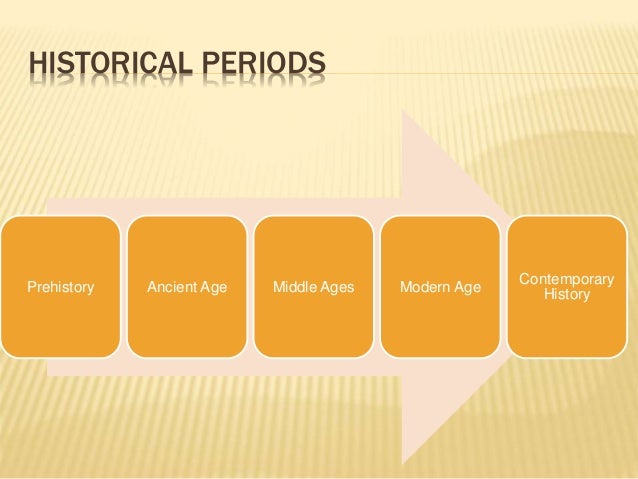 HISTORICAL PERIODS

Prehistory

Ancient Age

Middle Ages

Modern Age

Contemporary History